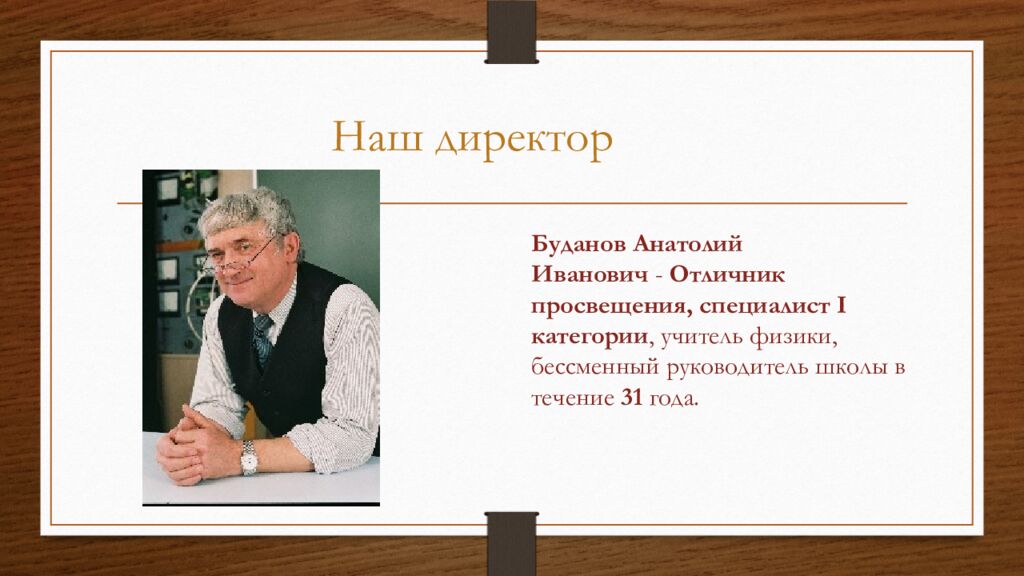 Наш директор

Буданов Анатолий Иванович - Отличник просвещения, специалист I категории, учитель физики, бессменный руководитель школы в течение 31 года.